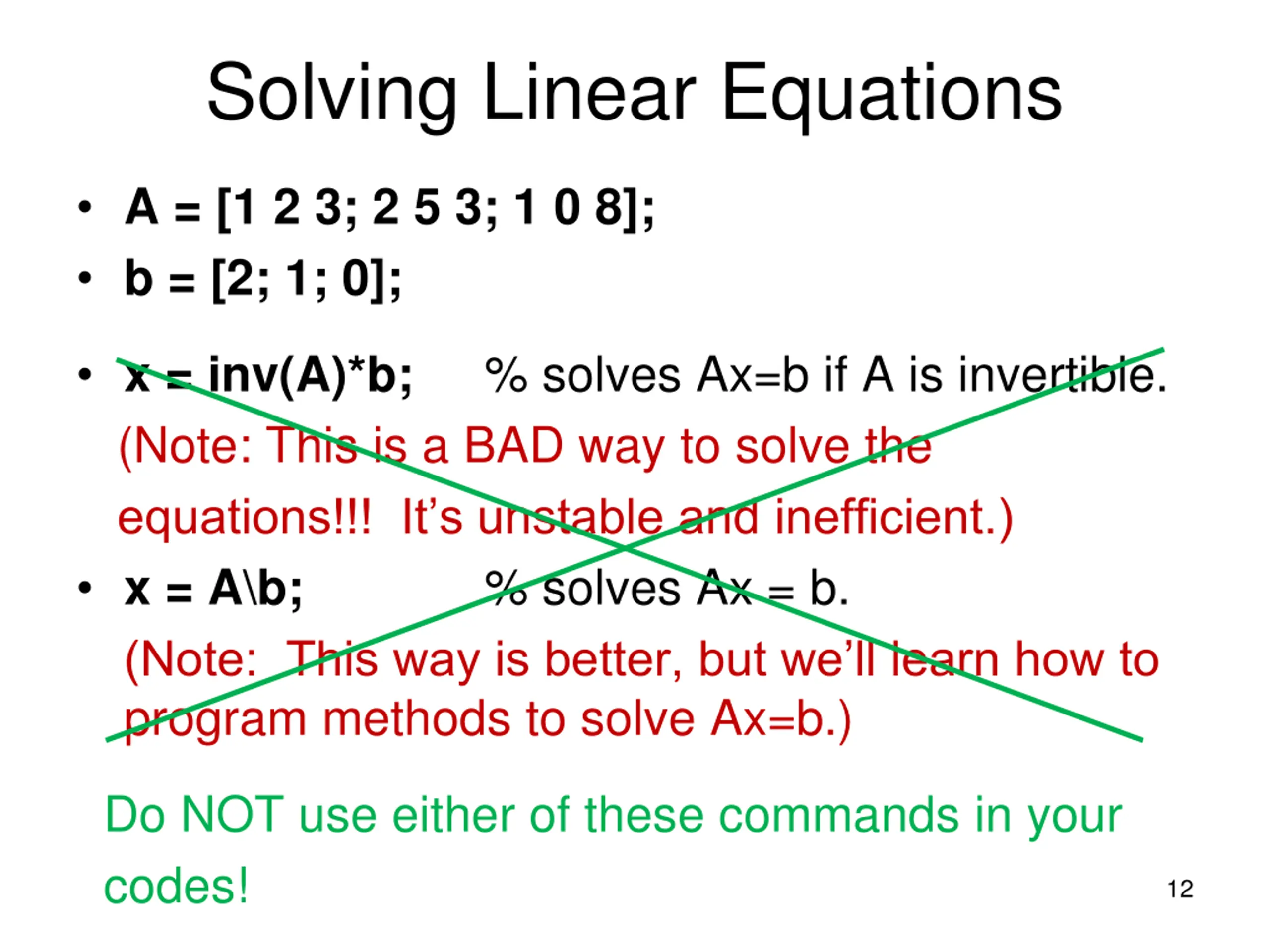 Solving Linear Equations

• A = [1 2 3; 2 5 3; 1 0 8];
• b = [2; 1; 0];

• x = inv(A)*b; % solves Ax=b if A is invertible.
(Note: This is a BAD way to solve the equations!!! It's unstable and inefficient.)
• x = A\b; % solves Ax = b.
(Note: This way is better, but we'll learn how to program methods to solve Ax=b.)

Do NOT use either of these commands in your codes!

12